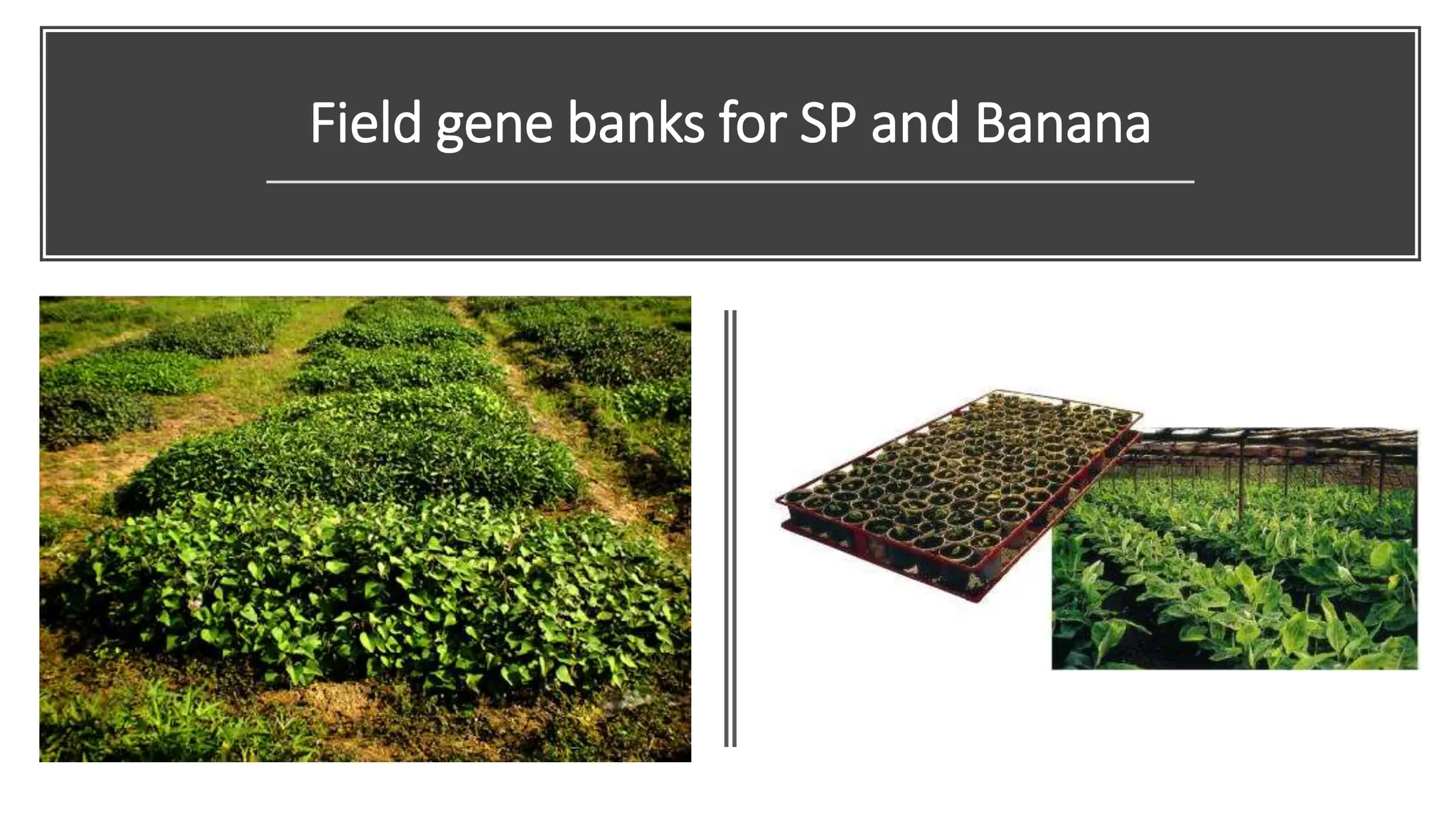 Field gene banks for SP and Banana